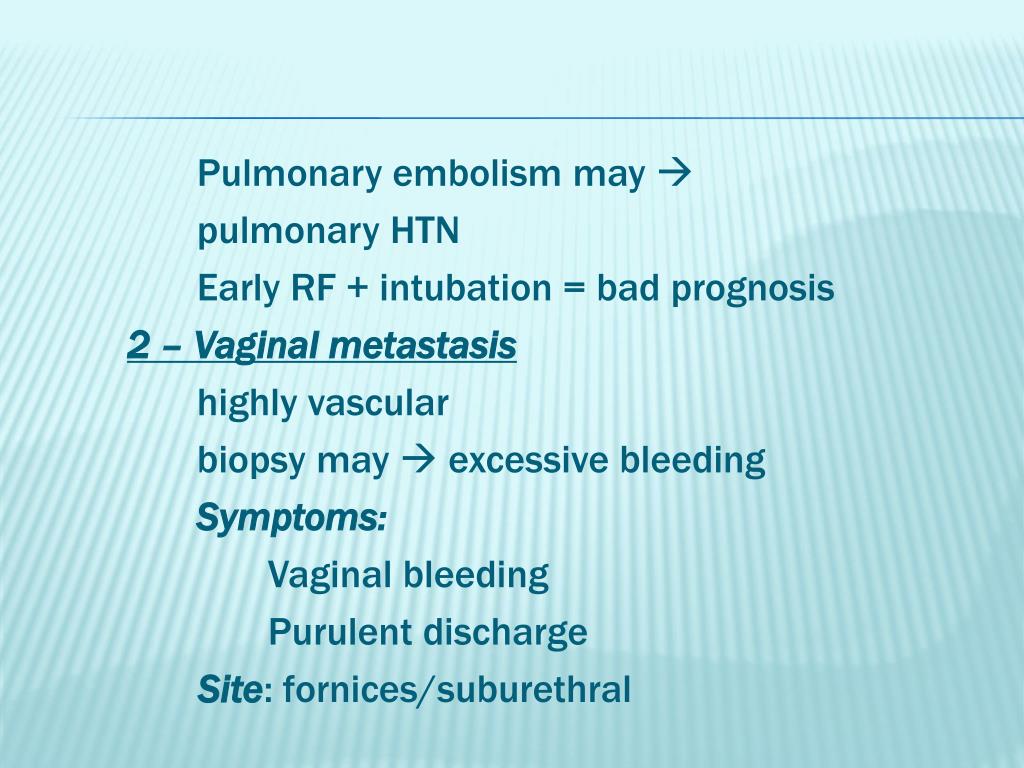 Pulmonary embolism may →
pulmonary HTN
Early RF + intubation = bad prognosis
2 – Vaginal metastasis
highly vascular
biopsy may → excessive bleeding
Symptoms:
Vaginal bleeding
Purulent discharge
Site: fornices/suburethral